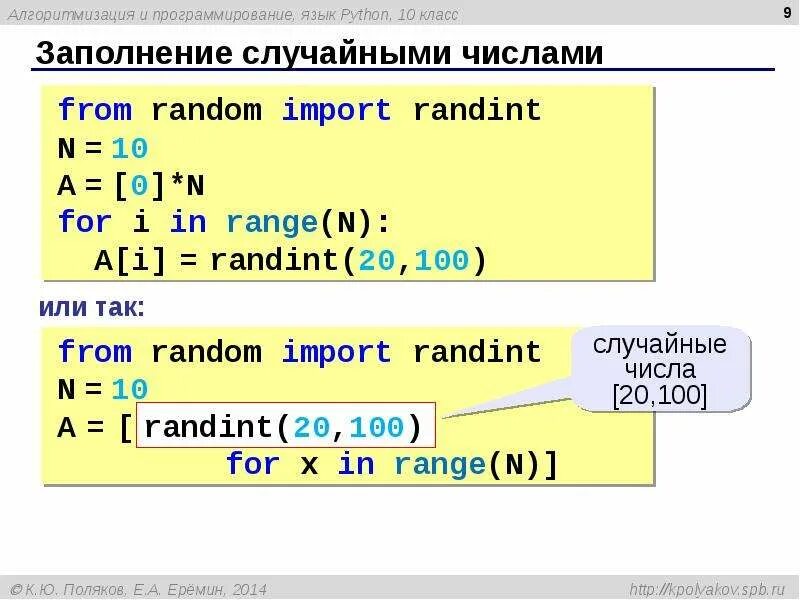 Алгоритмизация и программирование, язык Python, 10 класс

9

Заполнение случайными числами

from random import randint
N = 10
A = [0]*N
for i in range(N):
  A[i] = randint(20,100)

или так:

from random import randint
N = 10
A = [ randint(20,100)
        for x in range(N)]

случайные числа [20,100]

© К.Ю. Поляков, Е.А. Ерёмин, 2014

http://kpolyakov.spb.ru